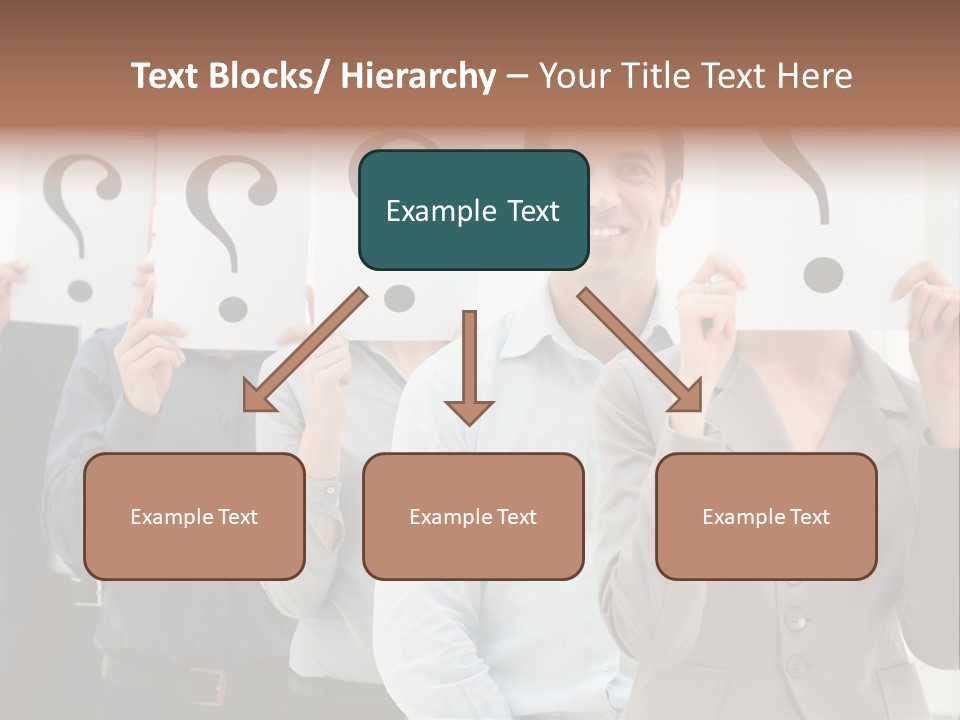 Text Blocks/ Hierarchy – Your Title Text Here

Example Text

Example Text

Example Text

Example Text